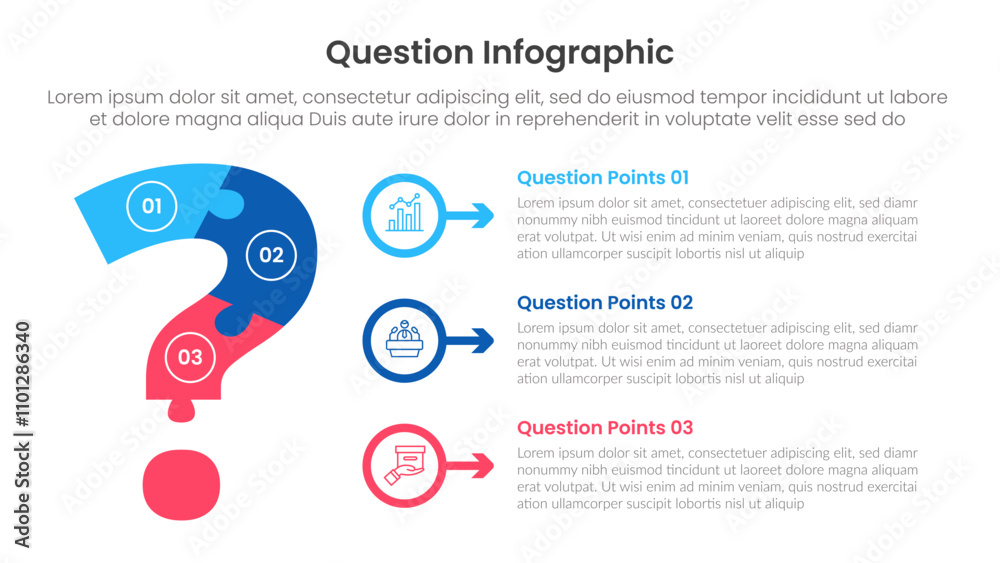 Question Infographic

Lorem ipsum dolor sit amet, consectetur adipiscing elit, sed do eiusmod tempor incididunt ut labore et dolore magna aliqua Duis aute irure dolor in reprehenderit in voluptate velit esse sed do

01

02

03

Question Points 01

Lorem ipsum dolor sit amet, consectetuer adipiscing elit, sed diamr nonummy nibh euismod tincidunt ut laoreet dolore magna aliquam erat volutpat. Ut wisi enim ad minim veniam, quis nostrud exercitai ation ullamcorper suscipit lobortis nisl ut aliquip

Question Points 02

Lorem ipsum dolor sit amet, consectetuer adipiscing elit, sed diamr nonummy nibh euismod tincidunt ut laoreet dolore magna aliquam erat volutpat. Ut wisi enim ad minim veniam, quis nostrud exercitai ation ullamcorper suscipit lobortis nisl ut aliquip

Question Points 03

Lorem ipsum dolor sit amet, consectetuer adipiscing elit, sed diamr nonummy nibh euismod tincidunt ut laoreet dolore magna aliquam erat volutpat. Ut wisi enim ad minim veniam, quis nostrud exercitai ation ullamcorper suscipit lobortis nisl ut aliquip

Adobe Stock | #1101286340